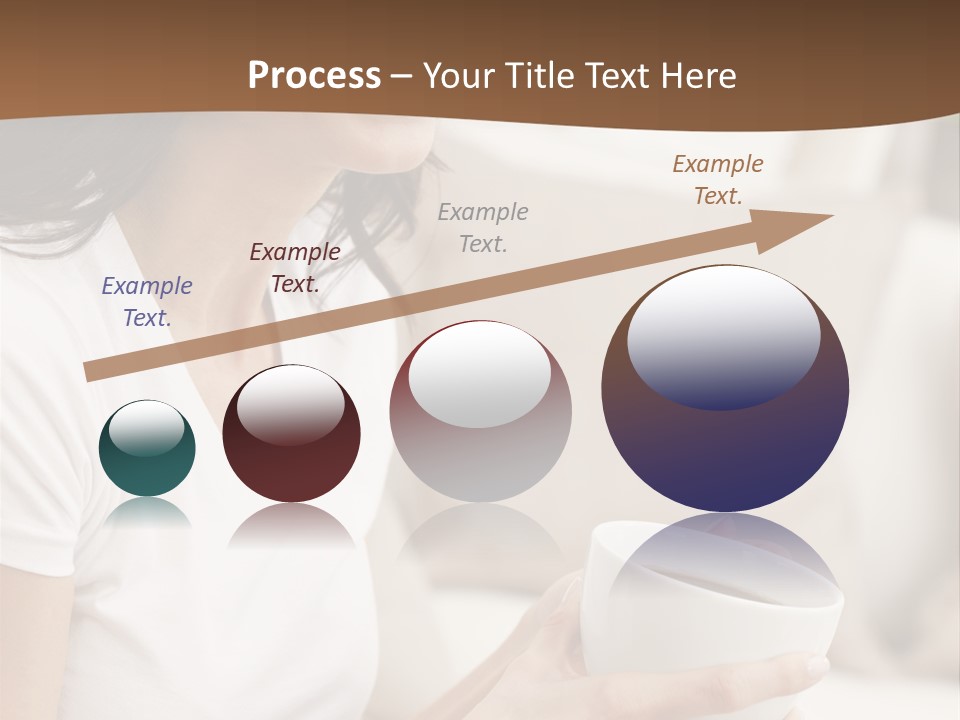 Process – Your Title Text Here

Example Text.

Example Text.

Example Text.

Example Text.